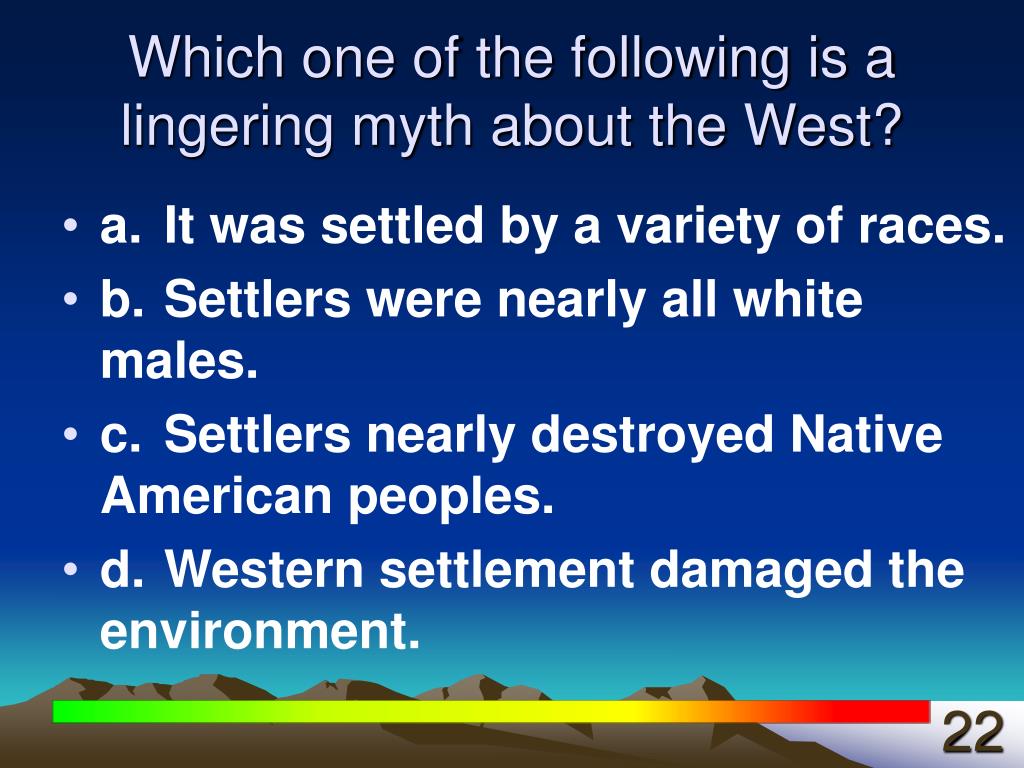 Which one of the following is a lingering myth about the West?

• a. It was settled by a variety of races.
• b. Settlers were nearly all white males.
• c. Settlers nearly destroyed Native American peoples.
• d. Western settlement damaged the environment.

22